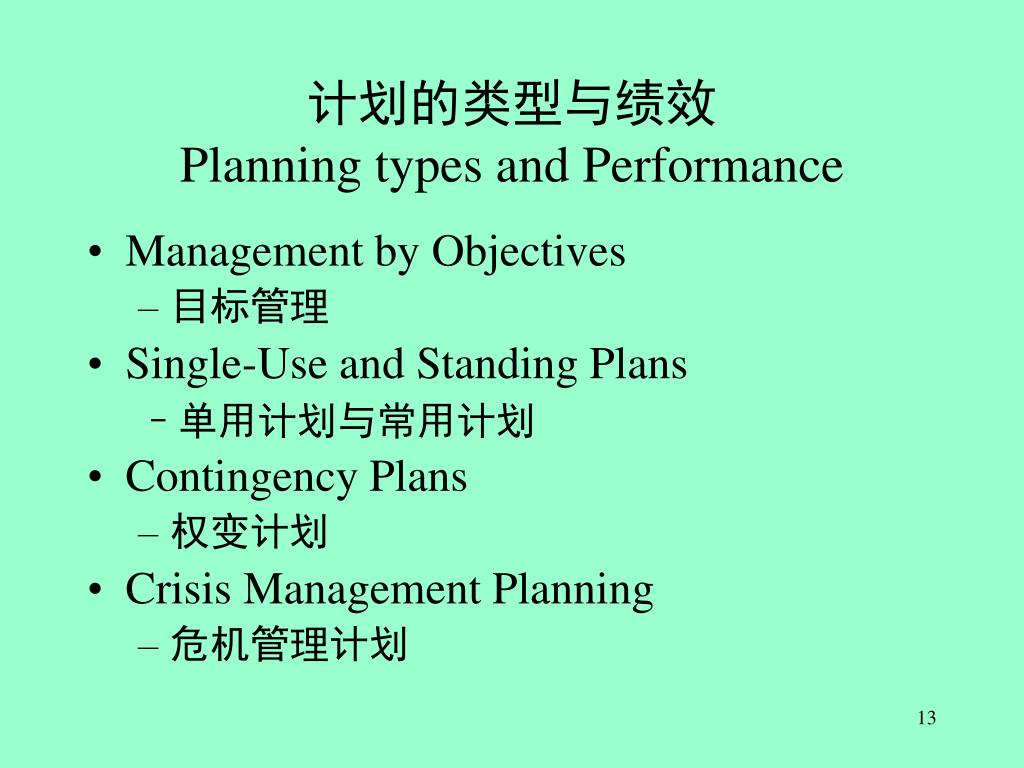 计划的类型与绩效
Planning types and Performance

• Management by Objectives
– 目标管理
• Single-Use and Standing Plans
– 单用计划与常用计划
• Contingency Plans
– 权变计划
• Crisis Management Planning
– 危机管理计划

13